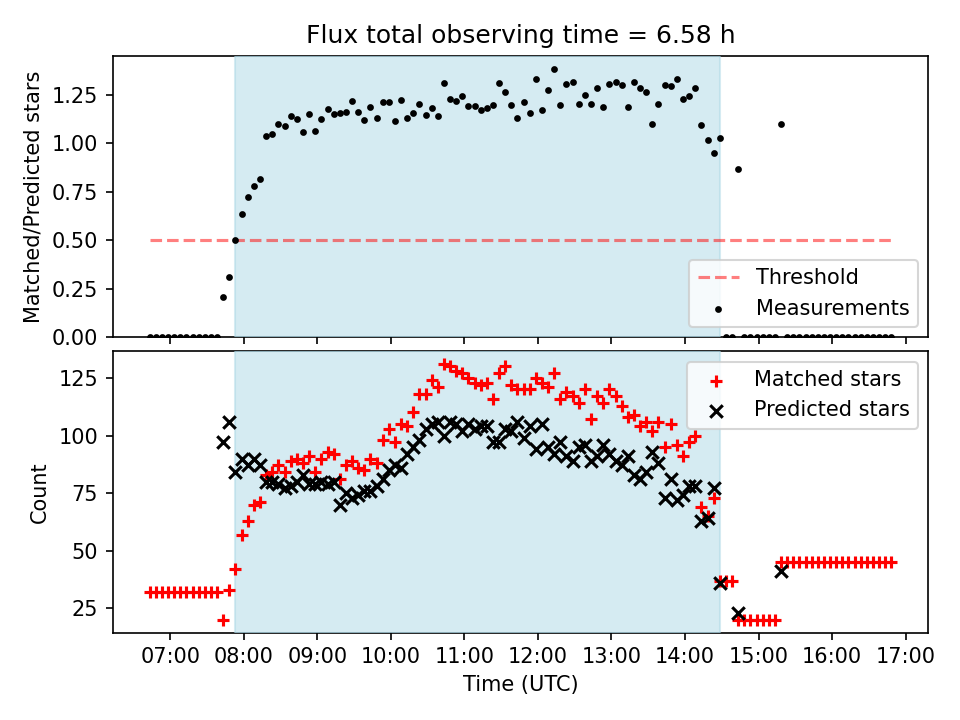 Flux total observing time = 6.58 h

Matched/Predicted stars

1.25
1.00
0.75
0.50
0.25
0.00

Threshold
Measurements

Count

125
100
75
50
25

Matched stars
Predicted stars

07:00 08:00 09:00 10:00 11:00 12:00 13:00 14:00 15:00 16:00 17:00
Time (UTC)